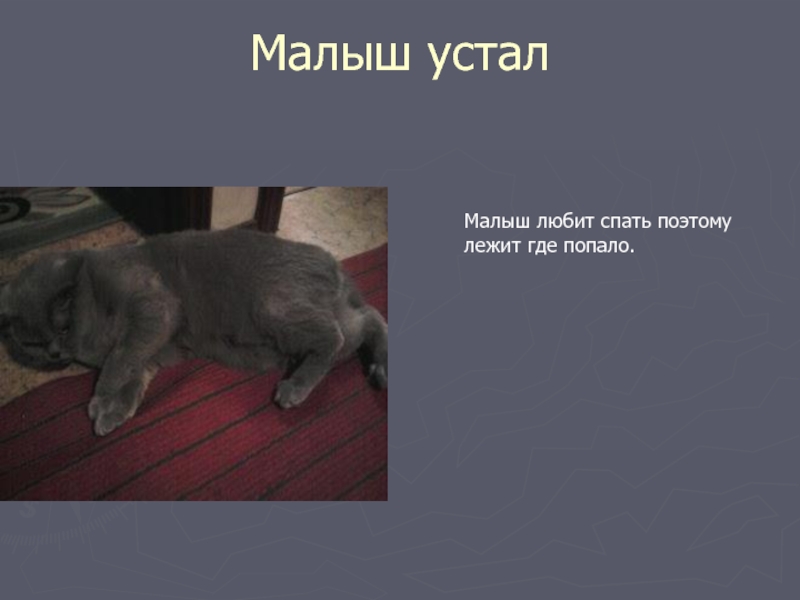 Малыш устал

Малыш любит спать поэтому лежит где попало.